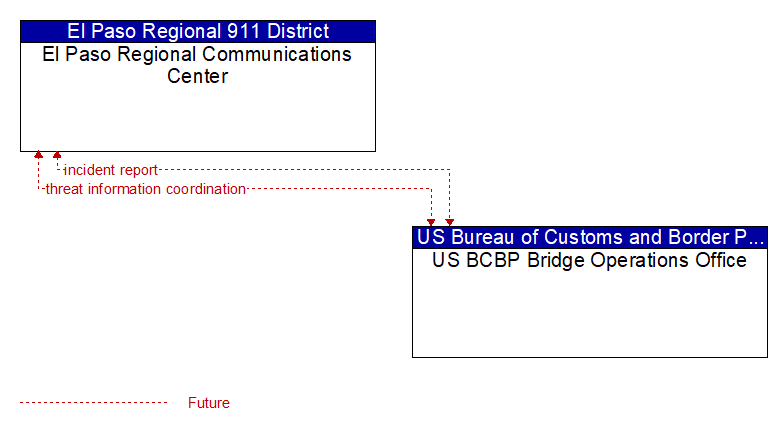 El Paso Regional 911 District
El Paso Regional Communications Center

incident report
threat information coordination

US Bureau of Customs and Border P...
US BCBP Bridge Operations Office

Future